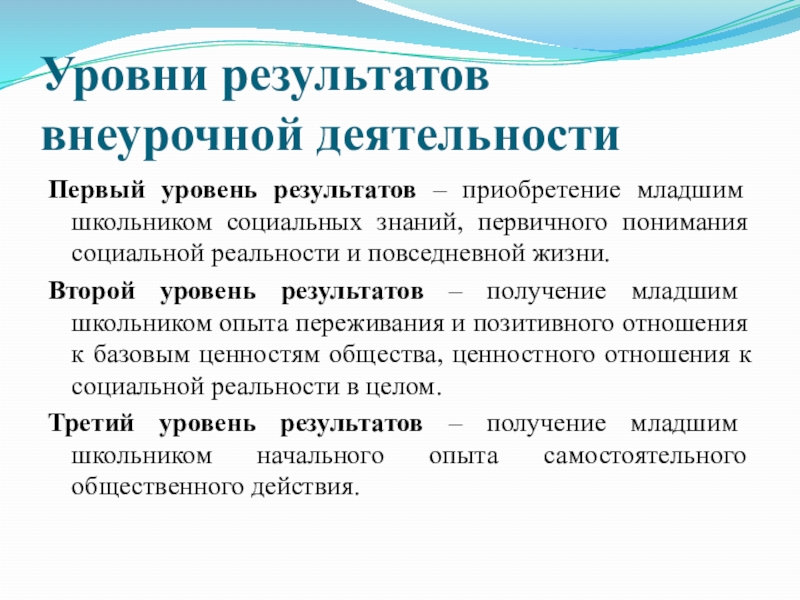 Уровни результатов внеурочной деятельности

Первый уровень результатов – приобретение младшим школьником социальных знаний, первичного понимания социальной реальности и повседневной жизни.

Второй уровень результатов – получение младшим школьником опыта переживания и позитивного отношения к базовым ценностям общества, ценностного отношения к социальной реальности в целом.

Третий уровень результатов – получение младшим школьником начального опыта самостоятельного общественного действия.